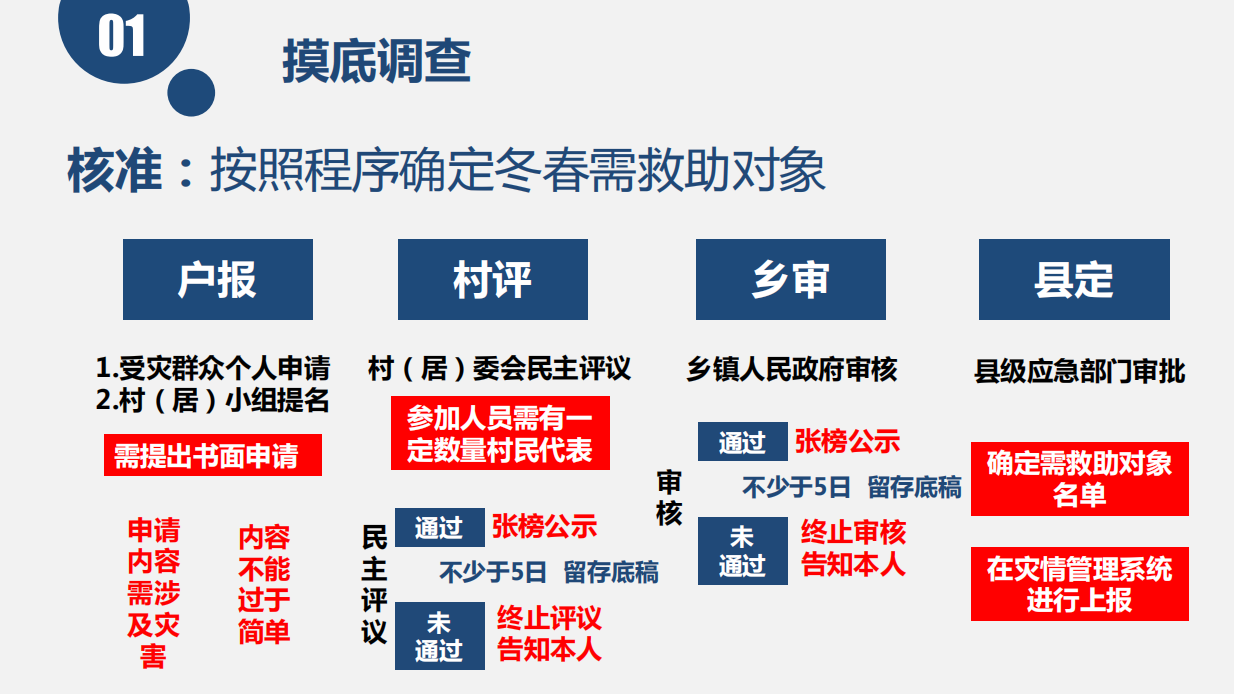 01

摸底调查

核准：按照程序确定冬春需救助对象

户报

1.受灾群众个人申请
2.村（居）小组提名

需提出书面申请

申请内容需涉及灾害

内容不能过于简单

村评

村（居）委会民主评议

参加人员需有一定数量村民代表

民主评议

通过 张榜公示

不少于5日 留存底稿

未通过 终止评议 告知本人

乡审

乡镇人民政府审核

审核

通过 张榜公示

不少于5日 留存底稿

未通过 终止审核 告知本人

县定

县级应急部门审批

确定需救助对象名单

在灾情管理系统进行上报